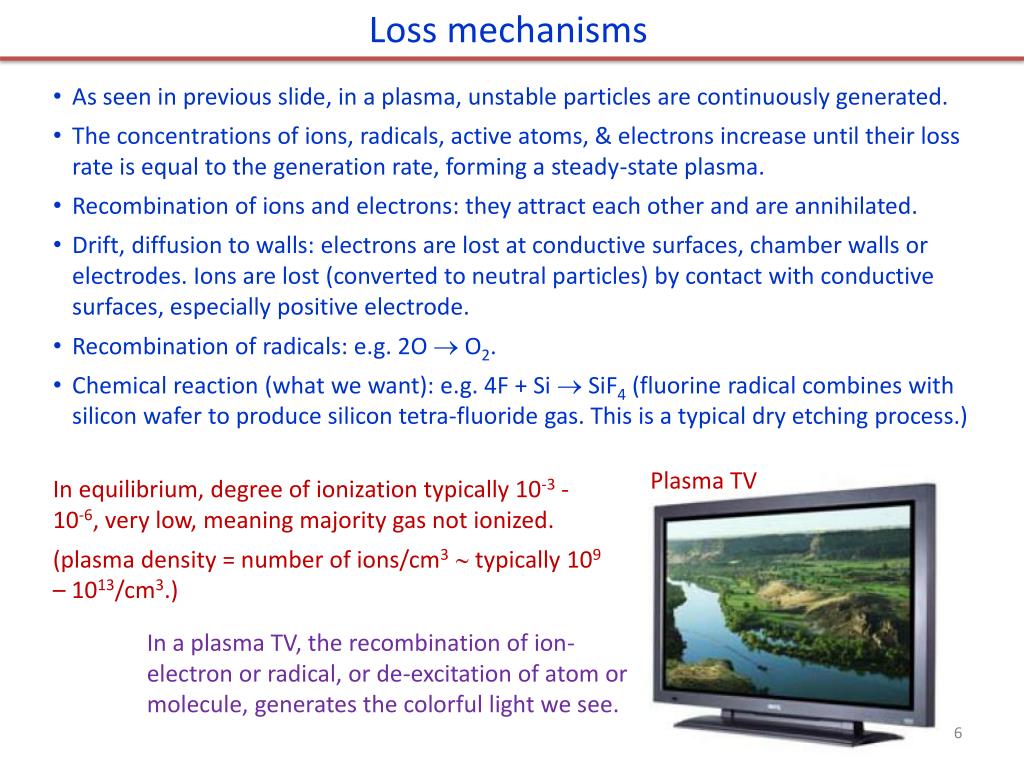 Loss mechanisms

• As seen in previous slide, in a plasma, unstable particles are continuously generated.
• The concentrations of ions, radicals, active atoms, & electrons increase until their loss rate is equal to the generation rate, forming a steady-state plasma.
• Recombination of ions and electrons: they attract each other and are annihilated.
• Drift, diffusion to walls: electrons are lost at conductive surfaces, chamber walls or electrodes. Ions are lost (converted to neutral particles) by contact with conductive surfaces, especially positive electrode.
• Recombination of radicals: e.g. $2O \rightarrow O_2$.
• Chemical reaction (what we want): e.g. $4F + Si \rightarrow SiF_4$ (fluorine radical combines with silicon wafer to produce silicon tetra-fluoride gas. This is a typical dry etching process.)

In equilibrium, degree of ionization typically $10^{-3}$ - $10^{-6}$, very low, meaning majority gas not ionized.

(plasma density = number of ions/cm$^3$ $\sim$ typically $10^9$ – $10^{13}$/cm$^3$.)

Plasma TV

In a plasma TV, the recombination of ion-electron or radical, or de-excitation of atom or molecule, generates the colorful light we see.

6